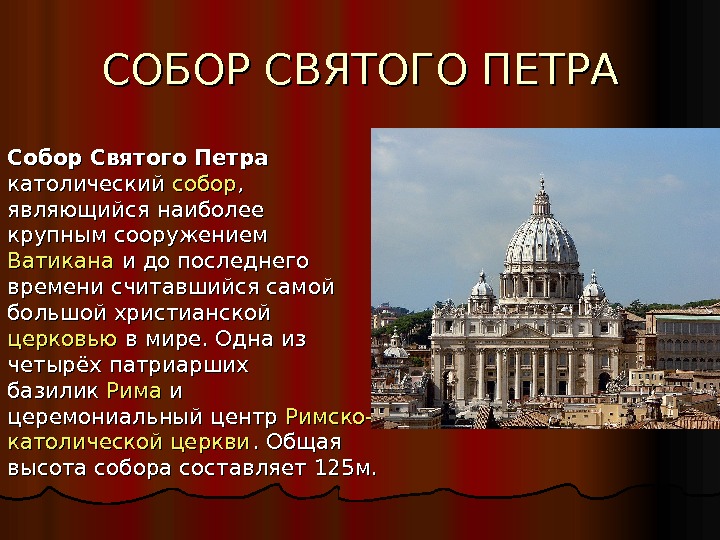 СОБОР СВЯТОГО ПЕТРА

Собор Святого Петра католический собор, являющийся наиболее крупным сооружением Ватикана и до последнего времени считавшийся самой большой христианской церковью в мире. Одна из четырёх патриарших базилик Рима и церемониальный центр Римско-католической церкви. Общая высота собора составляет 125м.